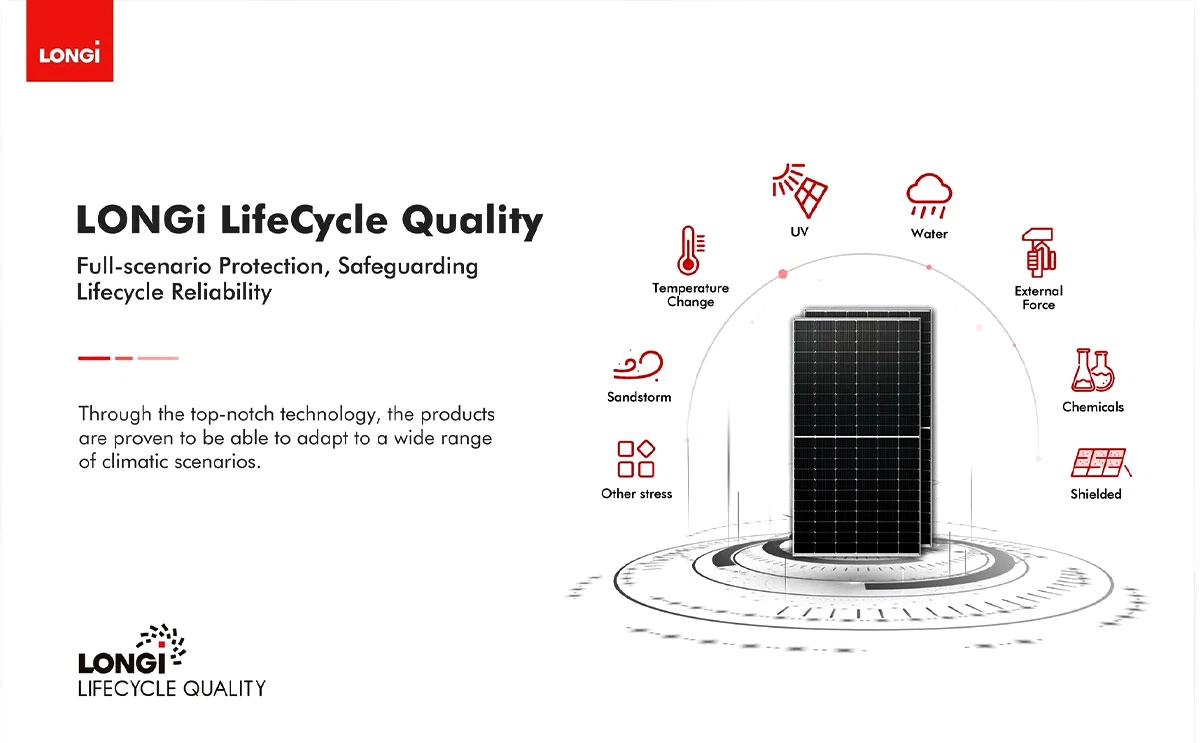 LONGi

LONGi LifeCycle Quality

Full-scenario Protection, Safeguarding Lifecycle Reliability

Through the top-notch technology, the products are proven to be able to adapt to a wide range of climatic scenarios.

UV

Water

Temperature Change

External Force

Sandstorm

Chemicals

Other stress

Shielded

LONGi
LIFECYCLE QUALITY